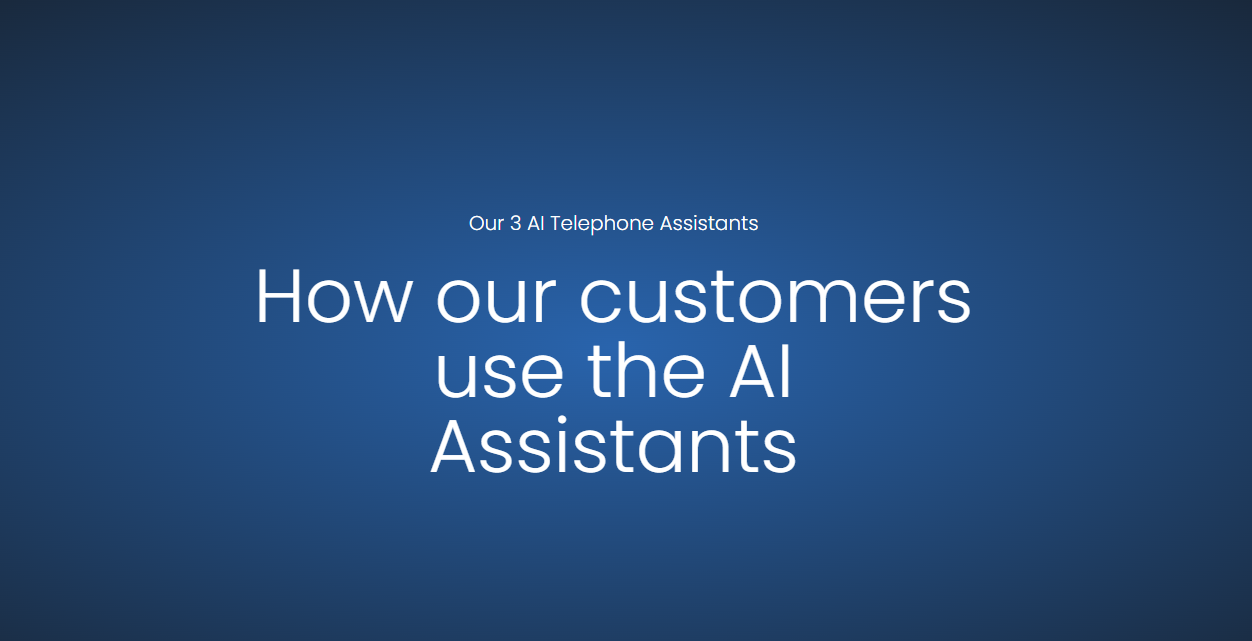 Our 3 AI Telephone Assistants

How our customers use the AI Assistants